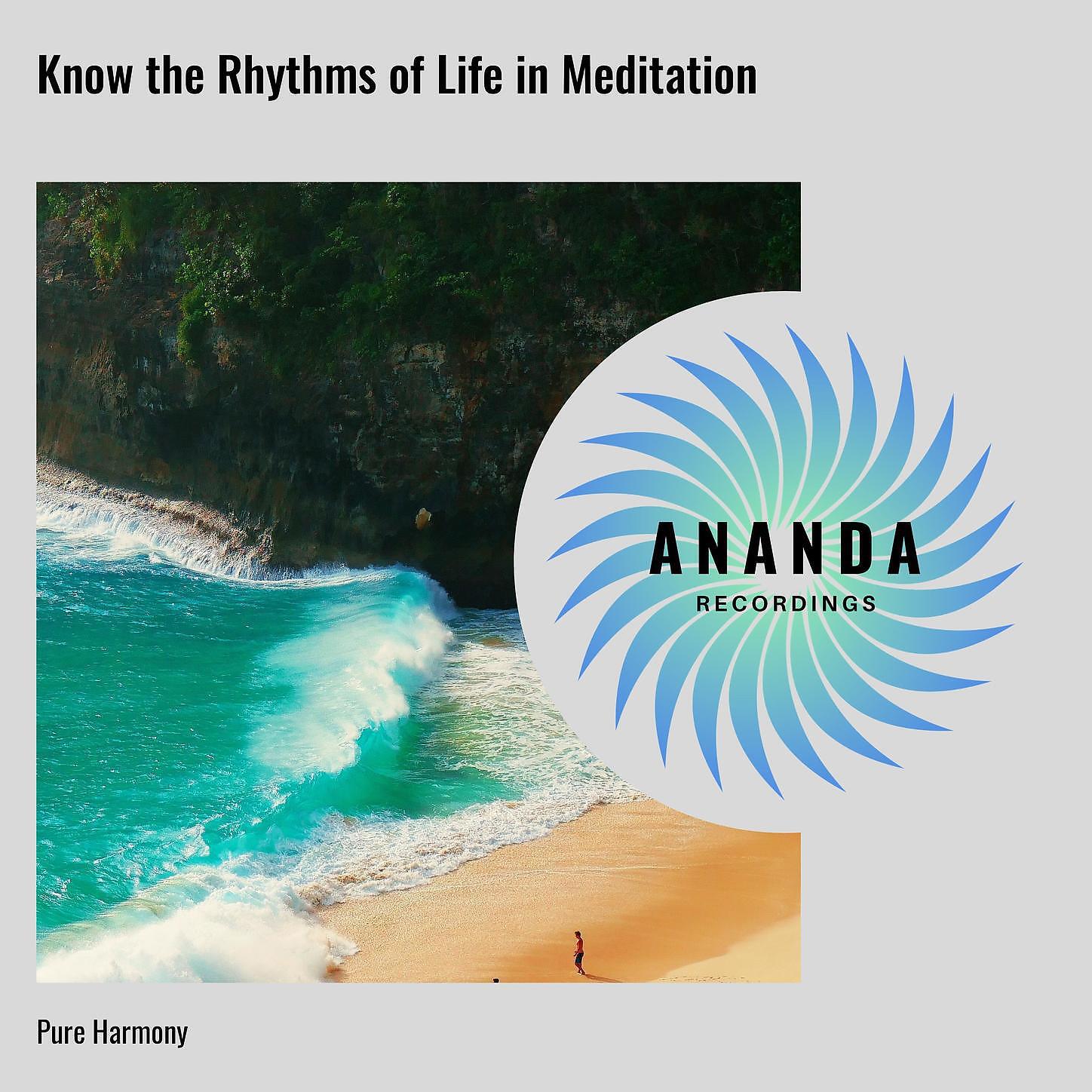 Know the Rhythms of Life in Meditation

ANANDA
RECORDINGS

Pure Harmony